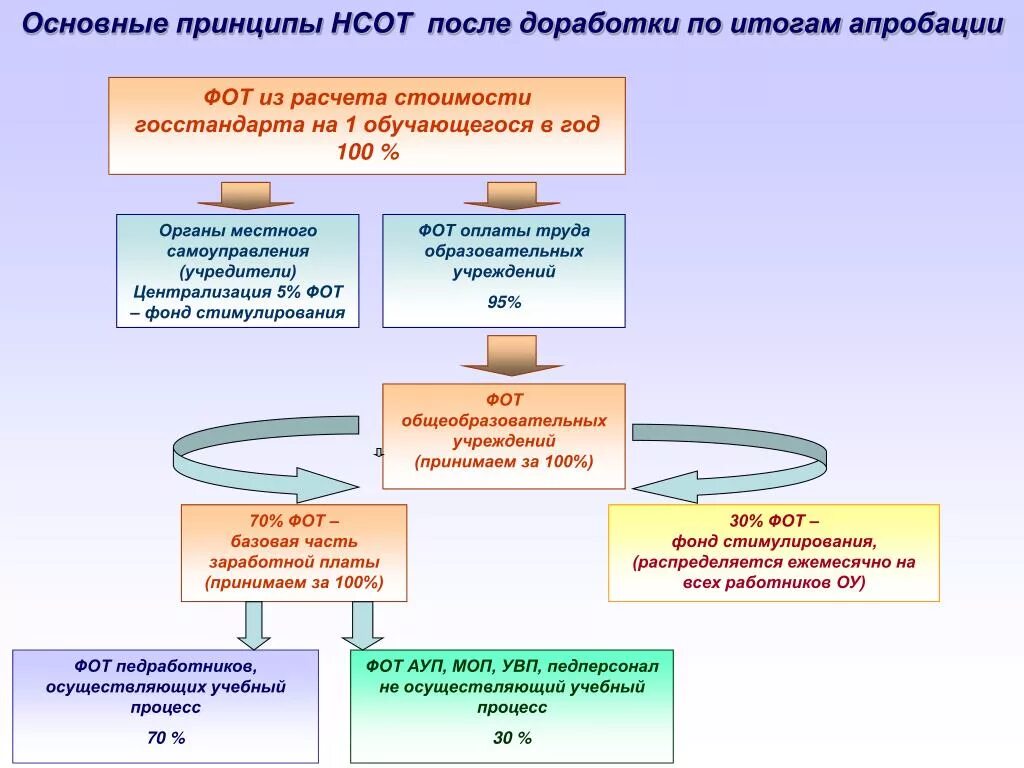 Основные принципы НСОТ после доработки по итогам апробации

ФОТ из расчета стоимости госстандарта на 1 обучающегося в год 100 %

Органы местного самоуправления (учредители) Централизация 5% ФОТ – фонд стимулирования

ФОТ оплаты труда образовательных учреждений

95%

ФОТ общеобразовательных учреждений (принимаем за 100%)

70% ФОТ – базовая часть заработной платы (принимаем за 100%)

30% ФОТ – фонд стимулирования, (распределяется ежемесячно на всех работников ОУ)

ФОТ педработников, осуществляющих учебный процесс

70 %

ФОТ АУП, МОП, УВП, педперсонал не осуществляющий учебный процесс

30 %